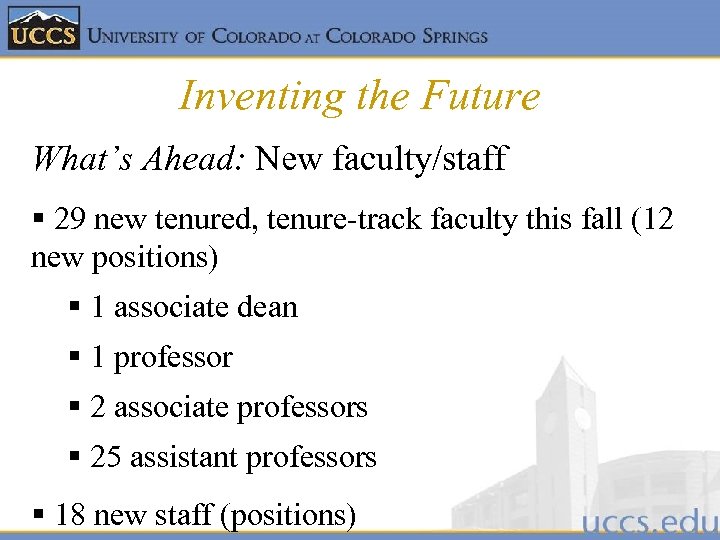 UCCS UNIVERSITY OF COLORADO AT COLORADO SPRINGS

Inventing the Future

What's Ahead: New faculty/staff

▪ 29 new tenured, tenure-track faculty this fall (12 new positions)

▪ 1 associate dean

▪ 1 professor

▪ 2 associate professors

▪ 25 assistant professors

▪ 18 new staff (positions)

uccs.edu